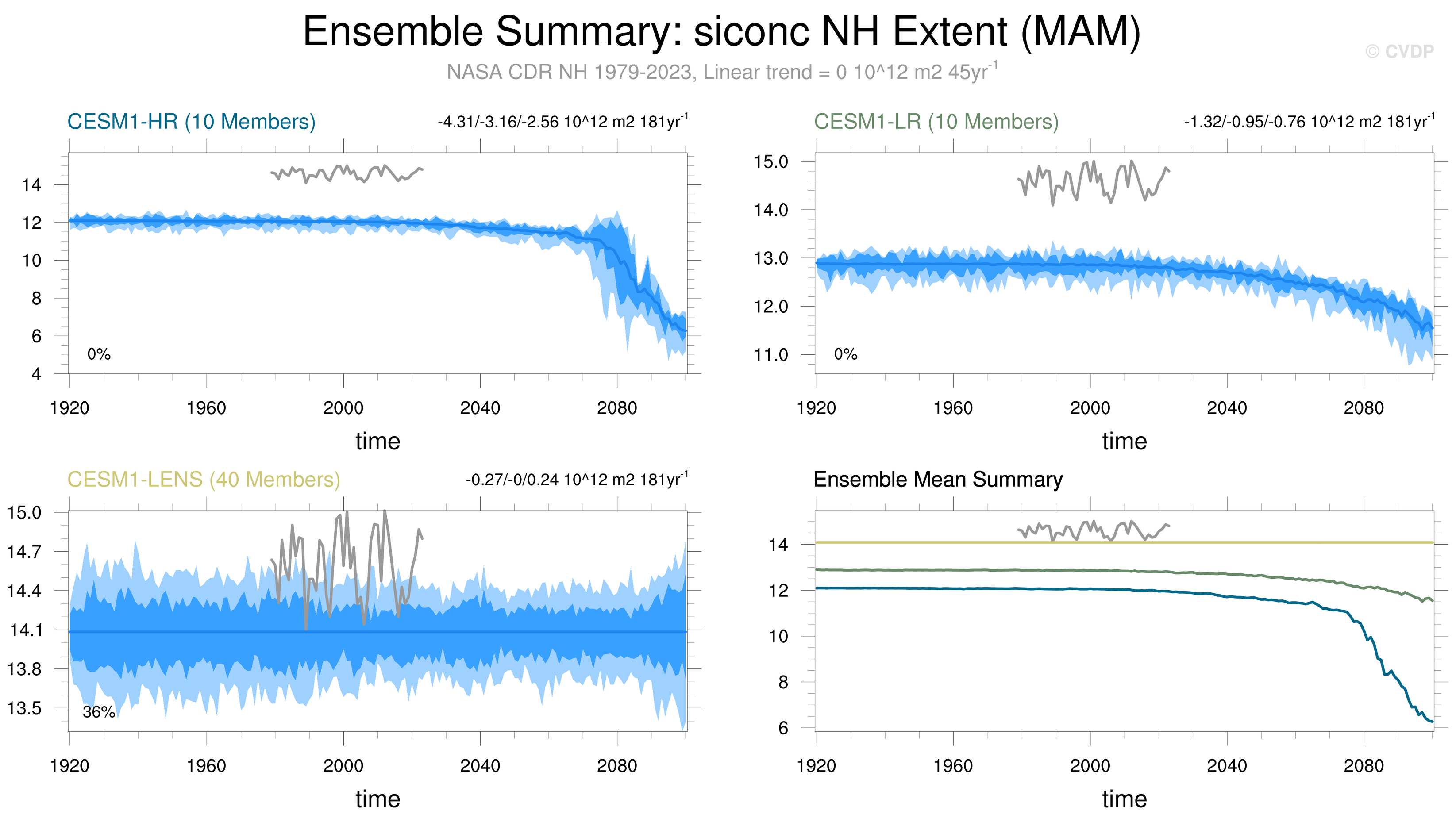 Ensemble Summary: siconc NH Extent (MAM)

© CVDP

NASA CDR NH 1979-2023, Linear trend = 0 10^12 m2 45yr$^{-1}$

CESM1-HR (10 Members)

-4.31/-3.16/-2.56 10^12 m2 181yr$^{-1}$

14
12
10
8
6
4

0%

1920 1960 2000 2040 2080

time

CESM1-LR (10 Members)

-1.32/-0.95/-0.76 10^12 m2 181yr$^{-1}$

15.0
14.0
13.0
12.0
11.0

0%

1920 1960 2000 2040 2080

time

CESM1-LENS (40 Members)

-0.27/-0/0.24 10^12 m2 181yr$^{-1}$

15.0
14.7
14.4
14.1
13.8
13.5

36%

1920 1960 2000 2040 2080

time

Ensemble Mean Summary

14
12
10
8
6

1920 1960 2000 2040 2080

time